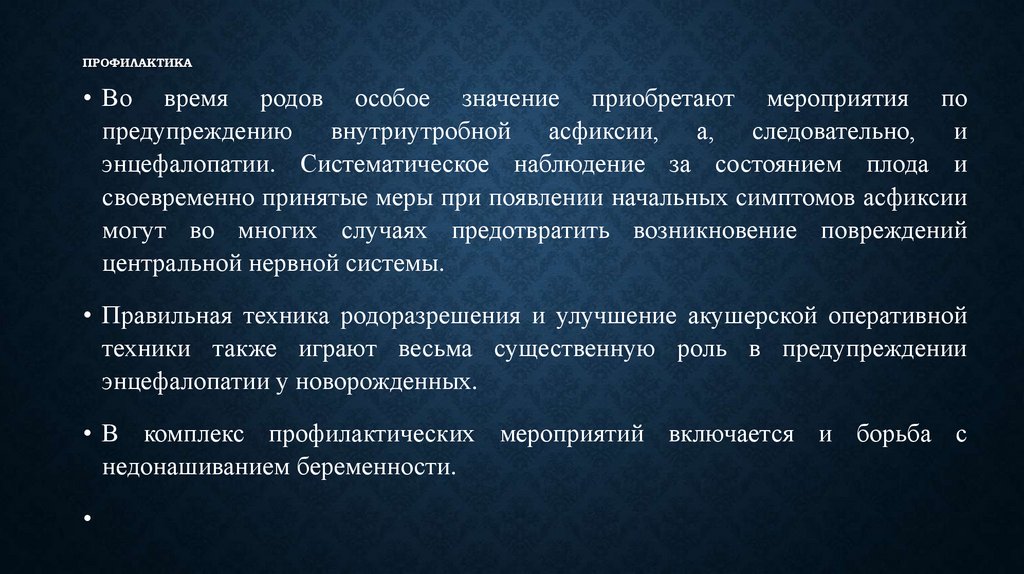 ПРОФИЛАКТИКА

• Во время родов особое значение приобретают мероприятия по предупреждению внутриутробной асфиксии, а, следовательно, и энцефалопатии. Систематическое наблюдение за состоянием плода и своевременно принятые меры при появлении начальных симптомов асфиксии могут во многих случаях предотвратить возникновение повреждений центральной нервной системы.

• Правильная техника родоразрешения и улучшение акушерской оперативной техники также играют весьма существенную роль в предупреждении энцефалопатии у новорожденных.

• В комплекс профилактических мероприятий включается и борьба с недонашиванием беременности.

•